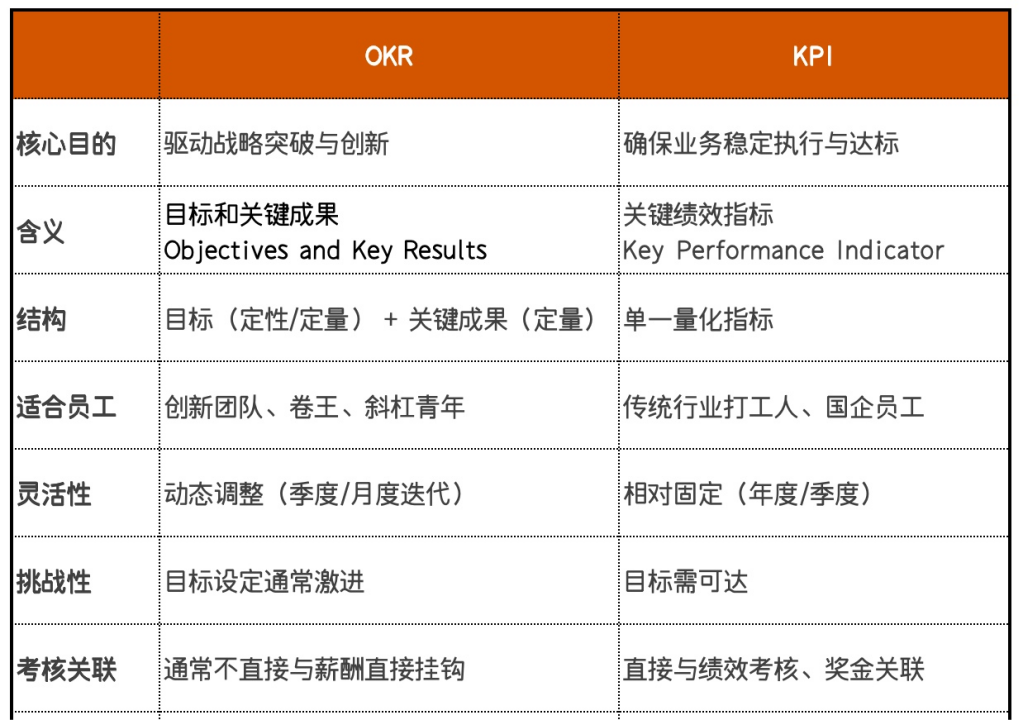 |  | OKR | KPI |
|---|---|---|
| 核心目的 | 驱动战略突破与创新 | 确保业务稳定执行与达标 |
| 含义 | 目标和关键成果 Objectives and Key Results | 关键绩效指标 Key Performance Indicator |
| 结构 | 目标（定性/定量） + 关键成果（定量） | 单一量化指标 |
| 适合员工 | 创新团队、卷王、斜杠青年 | 传统行业打工人、国企员工 |
| 灵活性 | 动态调整（季度/月度迭代） | 相对固定（年度/季度） |
| 挑战性 | 目标设定通常激进 | 目标需可达 |
| 考核关联 | 通常不直接与薪酬直接挂钩 | 直接与绩效考核、奖金关联 |